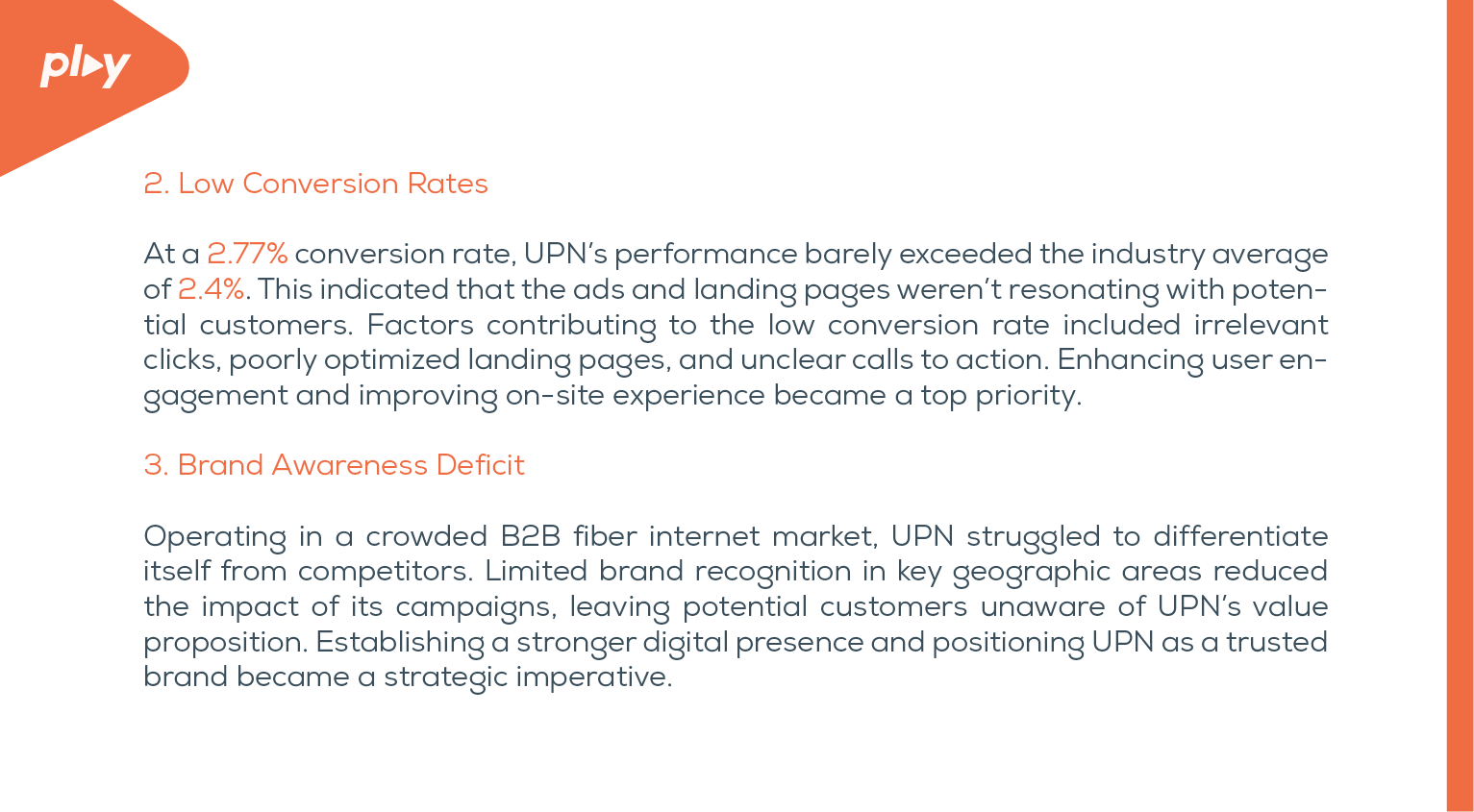 play

2. Low Conversion Rates

At a 2.77% conversion rate, UPN's performance barely exceeded the industry average of 2.4%. This indicated that the ads and landing pages weren't resonating with potential customers. Factors contributing to the low conversion rate included irrelevant clicks, poorly optimized landing pages, and unclear calls to action. Enhancing user engagement and improving on-site experience became a top priority.

3. Brand Awareness Deficit

Operating in a crowded B2B fiber internet market, UPN struggled to differentiate itself from competitors. Limited brand recognition in key geographic areas reduced the impact of its campaigns, leaving potential customers unaware of UPN's value proposition. Establishing a stronger digital presence and positioning UPN as a trusted brand became a strategic imperative.